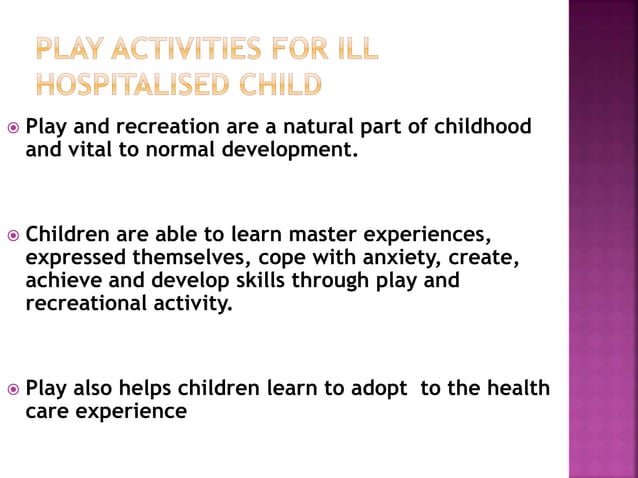 PLAY ACTIVITIES FOR ILL HOSPITALISED CHILD

Play and recreation are a natural part of childhood and vital to normal development.

Children are able to learn master experiences, expressed themselves, cope with anxiety, create, achieve and develop skills through play and recreational activity.

Play also helps children learn to adopt to the health care experience